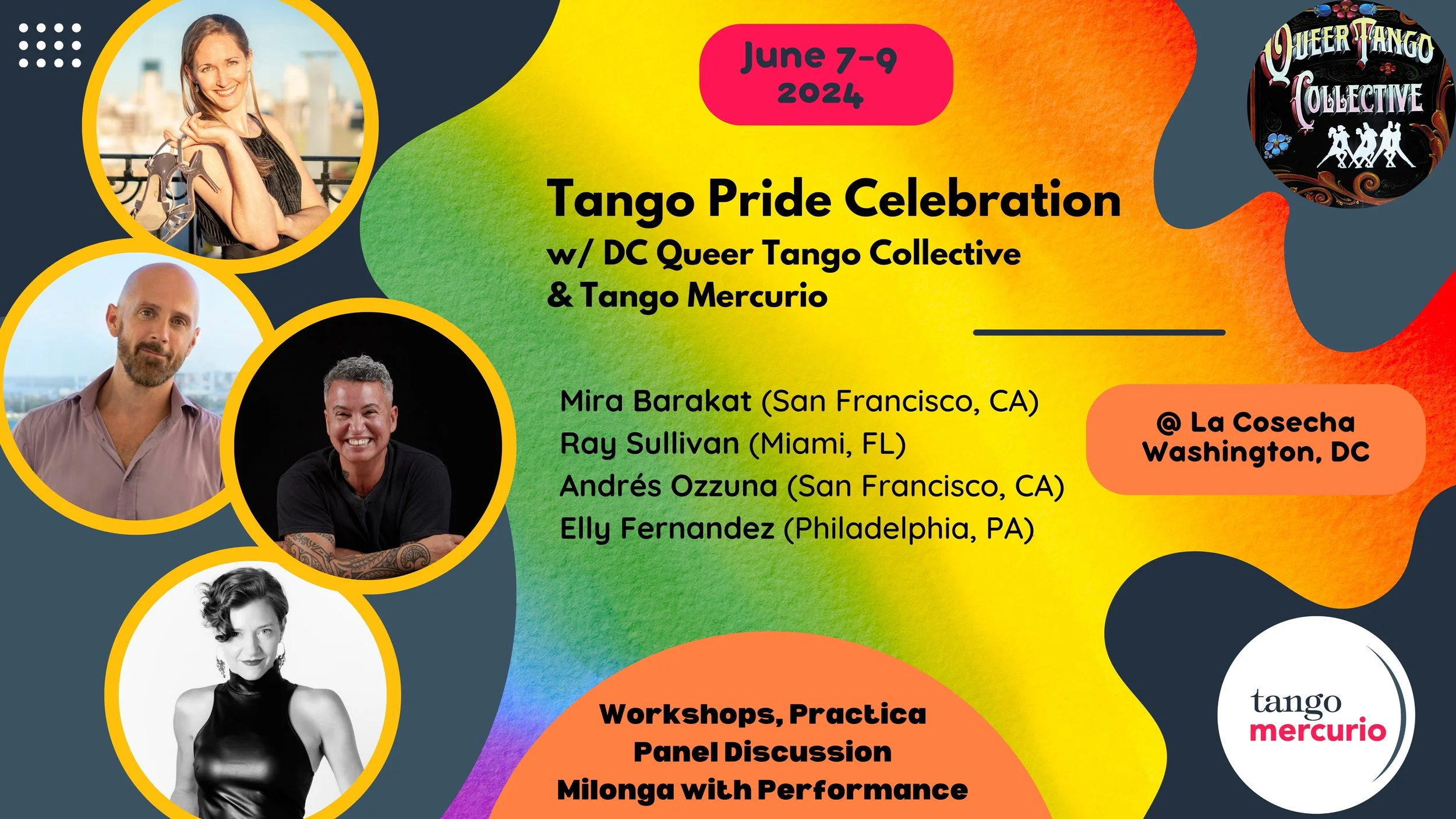 June 7-9
2024

Queer Tango
Collective

Tango Pride Celebration
w/ DC Queer Tango Collective
& Tango Mercurio

Mira Barakat (San Francisco, CA)
Ray Sullivan (Miami, FL)
Andrés Ozzuna (San Francisco, CA)
Elly Fernandez (Philadelphia, PA)

@ La Cosecha
Washington, DC

Workshops, Practica
Panel Discussion
Milonga with Performance

tango
mercurio